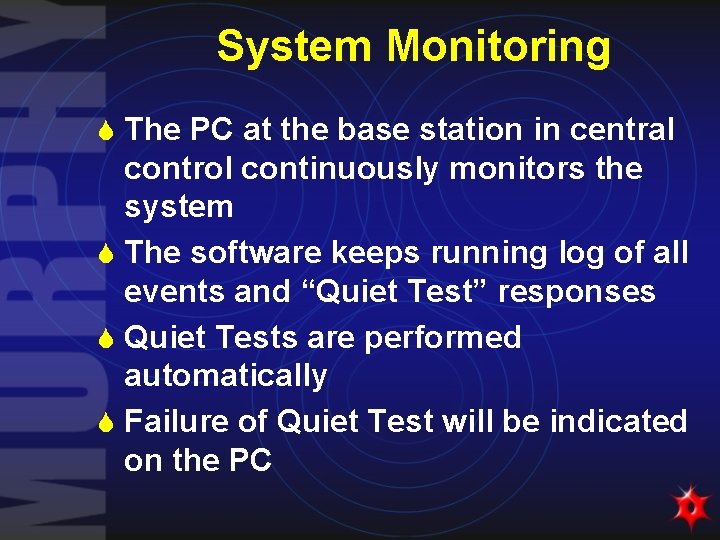 MURPHY

System Monitoring

The PC at the base station in central control continuously monitors the system

The software keeps running log of all events and “Quiet Test” responses

Quiet Tests are performed automatically

Failure of Quiet Test will be indicated on the PC